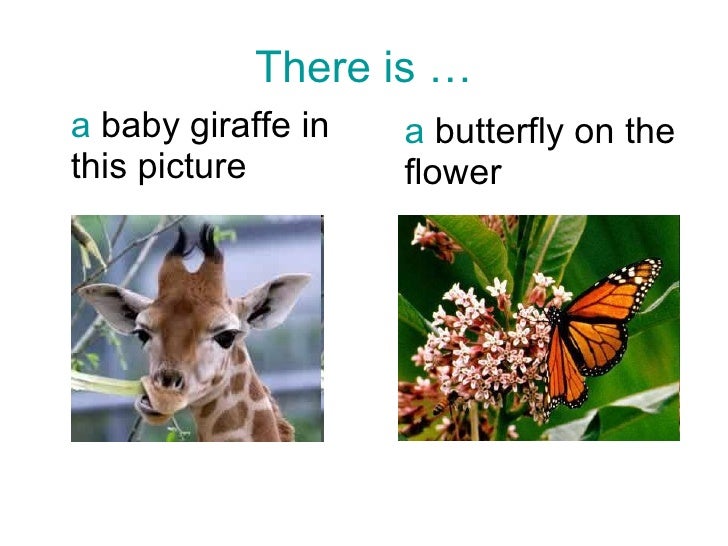 There is …

a baby giraffe in this picture

a butterfly on the flower